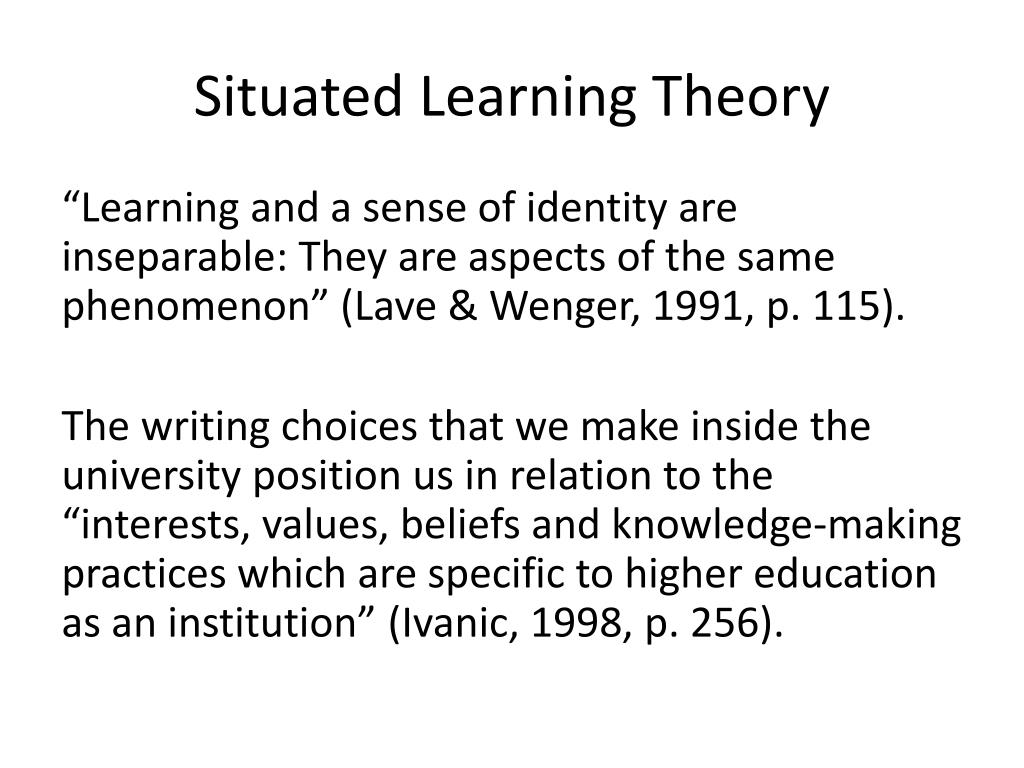 Situated Learning Theory

“Learning and a sense of identity are inseparable: They are aspects of the same phenomenon” (Lave & Wenger, 1991, p. 115).

The writing choices that we make inside the university position us in relation to the “interests, values, beliefs and knowledge-making practices which are specific to higher education as an institution” (Ivanic, 1998, p. 256).